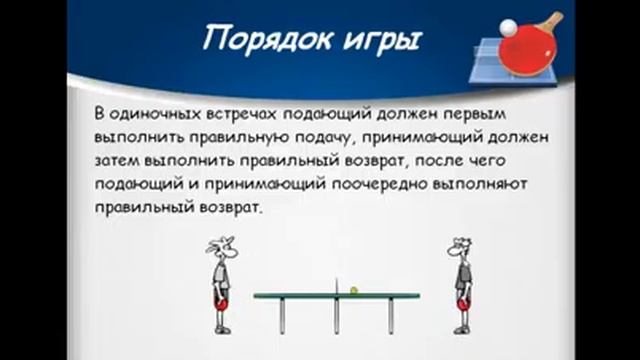 Порядок игры

В одиночных встречах подающий должен первым выполнить правильную подачу, принимающий должен затем выполнить правильный возврат, после чего подающий и принимающий поочередно выполняют правильный возврат.